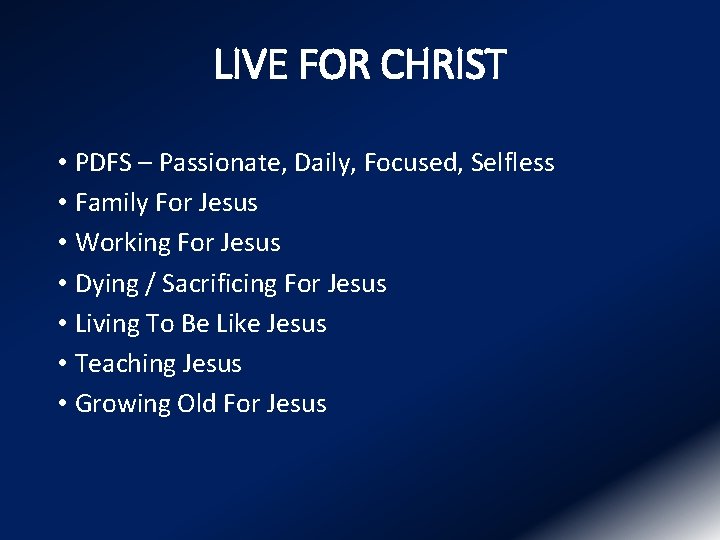 LIVE FOR CHRIST

• PDFS – Passionate, Daily, Focused, Selfless
• Family For Jesus
• Working For Jesus
• Dying / Sacrificing For Jesus
• Living To Be Like Jesus
• Teaching Jesus
• Growing Old For Jesus